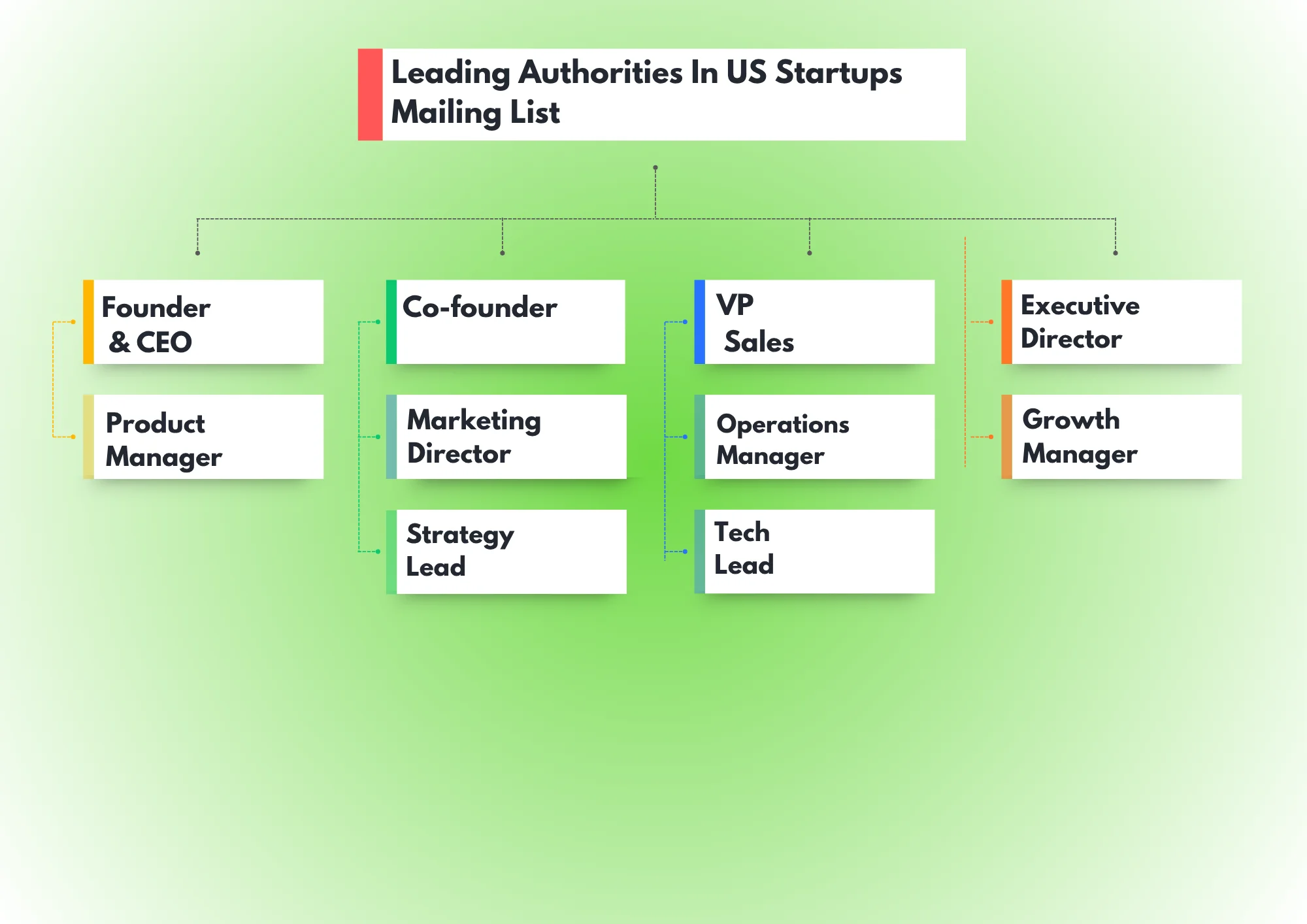 Leading Authorities In US Startups Mailing List

Founder & CEO

Product Manager

Co-founder

Marketing Director

Strategy Lead

VP Sales

Operations Manager

Tech Lead

Executive Director

Growth Manager